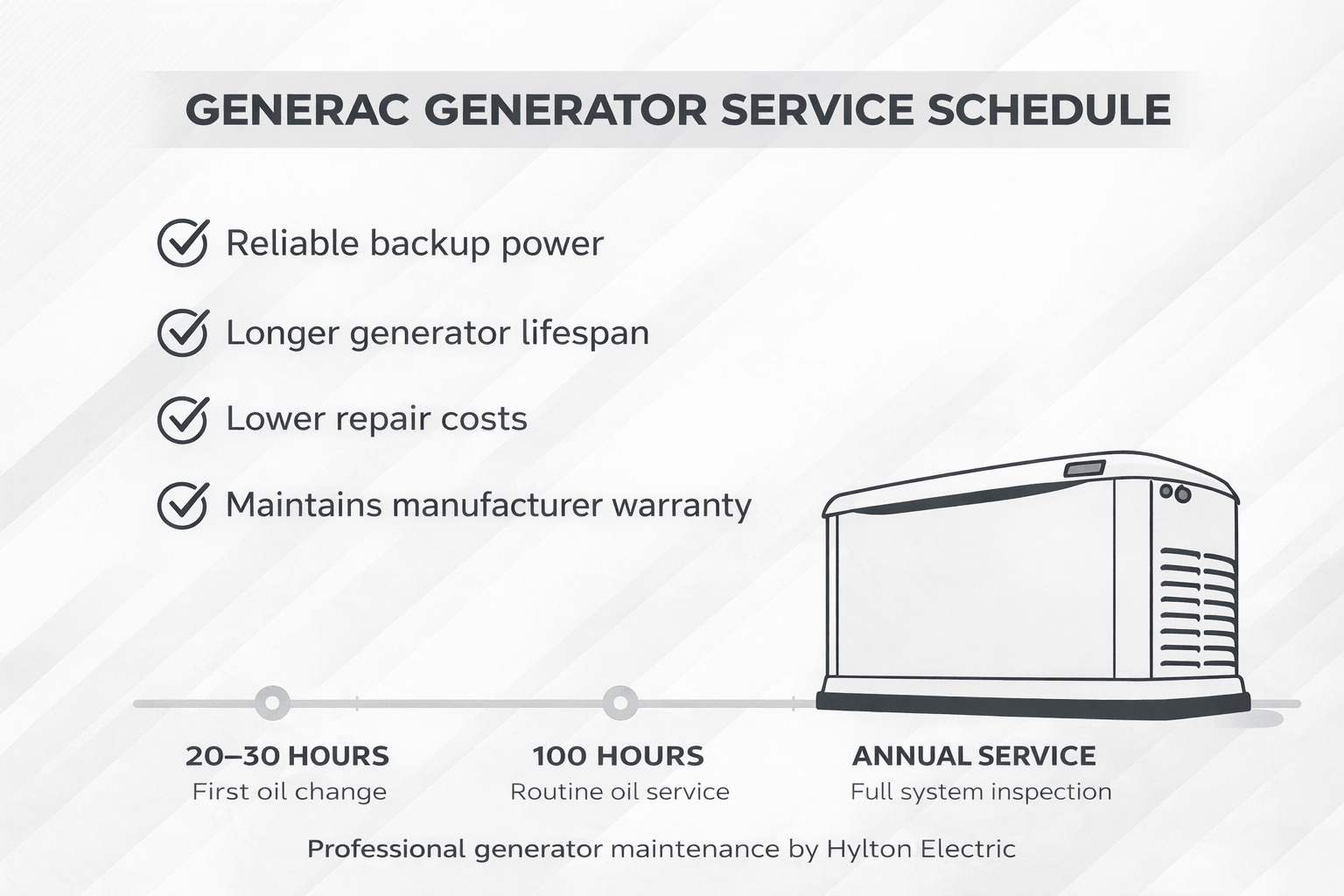 GENERAC GENERATOR SERVICE SCHEDULE

Reliable backup power

Longer generator lifespan

Lower repair costs

Maintains manufacturer warranty

20–30 HOURS
First oil change

100 HOURS
Routine oil service

ANNUAL SERVICE
Full system inspection

Professional generator maintenance by Hylton Electric